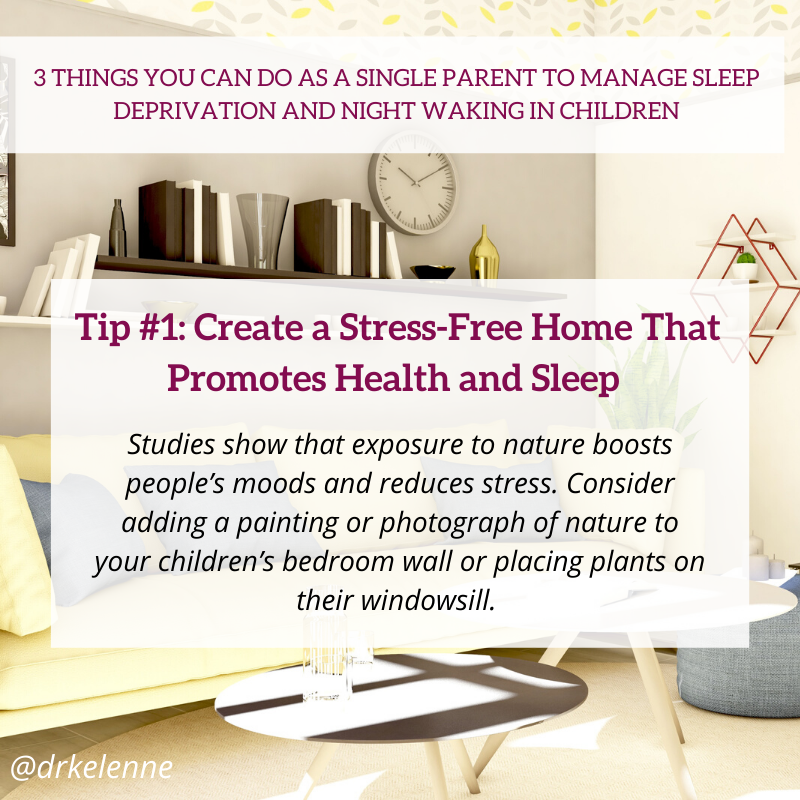 3 THINGS YOU CAN DO AS A SINGLE PARENT TO MANAGE SLEEP DEPRIVATION AND NIGHT WAKING IN CHILDREN

Tip #1: Create a Stress-Free Home That Promotes Health and Sleep

Studies show that exposure to nature boosts people's moods and reduces stress. Consider adding a painting or photograph of nature to your children's bedroom wall or placing plants on their windowsill.

@drkelenne